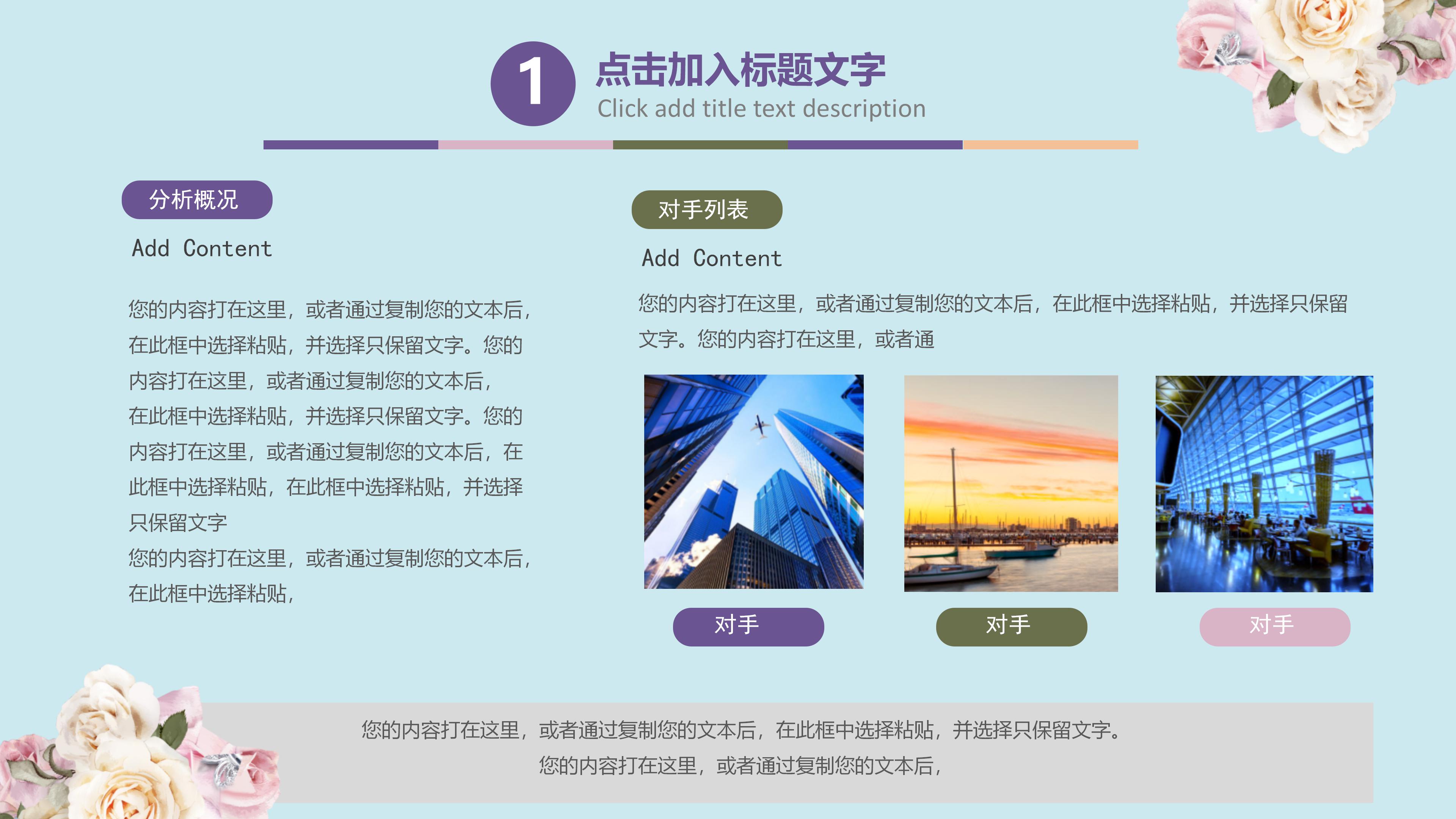 1

点击加入标题文字

Click add title text description

分析概况

Add Content

您的内容打在这里，或者通过复制您的文本后，在此框中选择粘贴，并选择只保留文字。您的内容打在这里，或者通过复制您的文本后，在此框中选择粘贴，并选择只保留文字。您的内容打在这里，或者通过复制您的文本后，在此框中选择粘贴，在此框中选择粘贴，并选择只保留文字

您的内容打在这里，或者通过复制您的文本后，在此框中选择粘贴，

对手列表

Add Content

您的内容打在这里，或者通过复制您的文本后，在此框中选择粘贴，并选择只保留文字。您的内容打在这里，或者通

对手

对手

对手

您的内容打在这里，或者通过复制您的文本后，在此框中选择粘贴，并选择只保留文字。

您的内容打在这里，或者通过复制您的文本后，